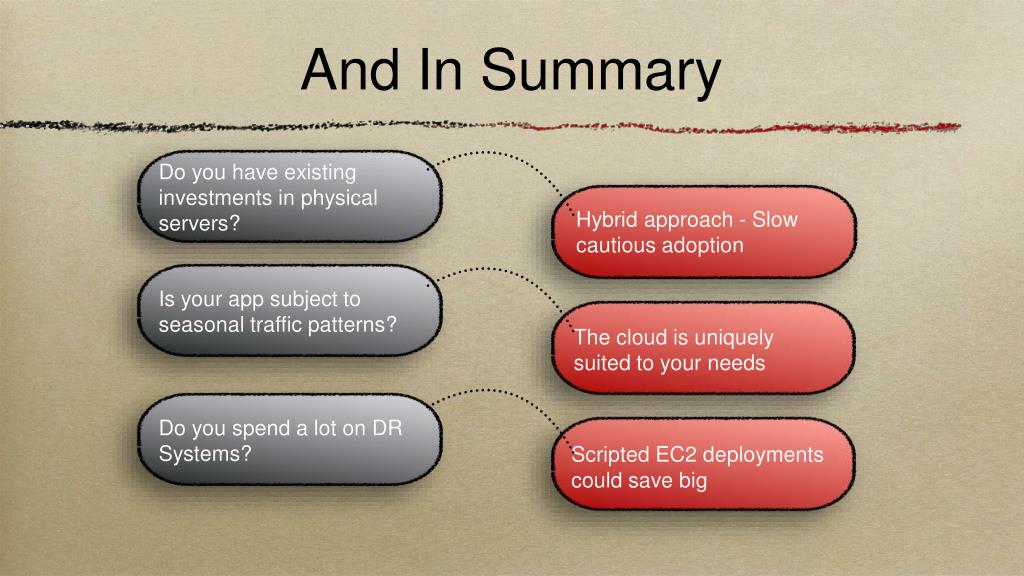 And In Summary

Do you have existing investments in physical servers?

Hybrid approach - Slow cautious adoption

Is your app subject to seasonal traffic patterns?

The cloud is uniquely suited to your needs

Do you spend a lot on DR Systems?

Scripted EC2 deployments could save big